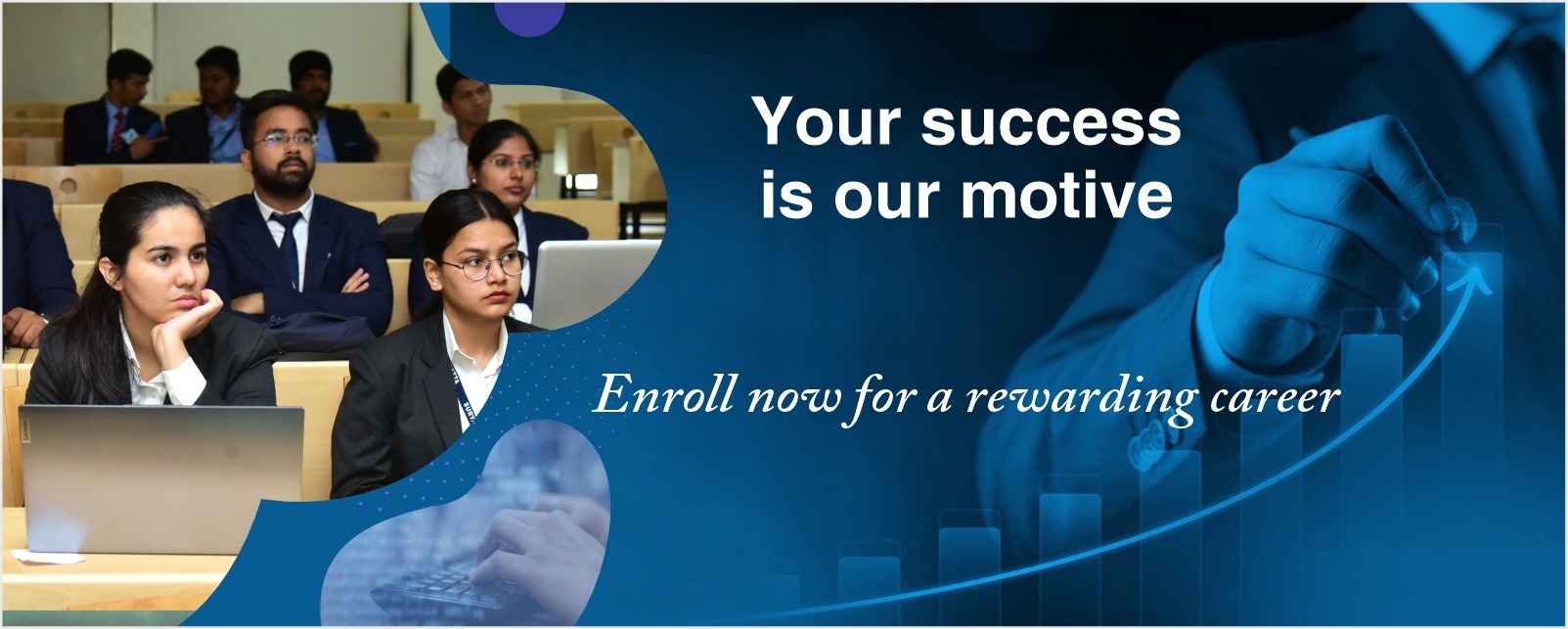 Your success is our motive

Enroll now for a rewarding career